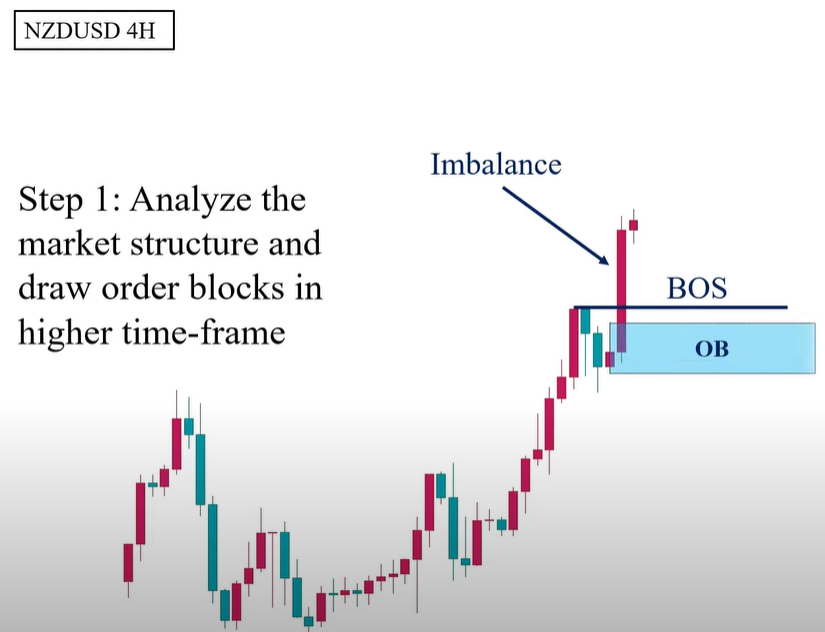 NZDUSD 4H

Step 1: Analyze the market structure and draw order blocks in higher time-frame

Imbalance

BOS

OB